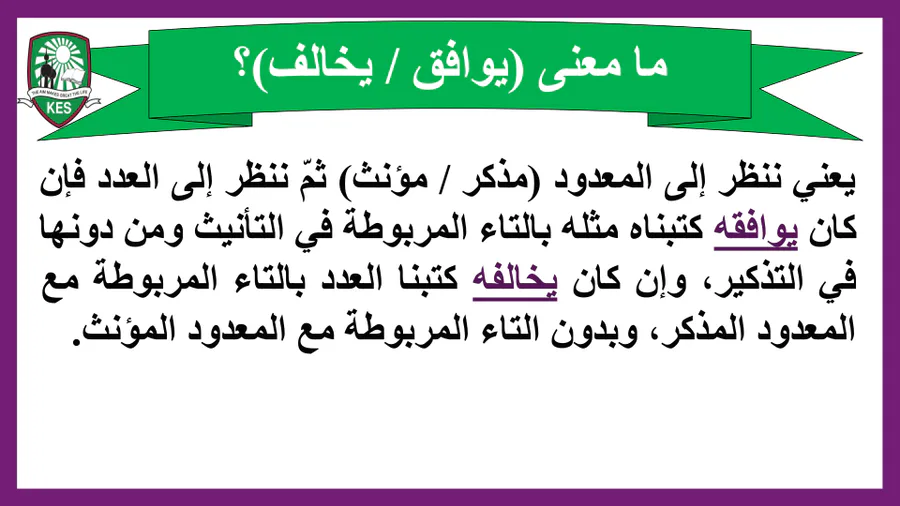 THE AIM MAKES GREAT THE LIFE
KES

ما معنى (يوافق / يخالف)؟

يعني ننظر إلى المعدود (مذكر / مؤنث) ثمّ ننظر إلى العدد فإن كان يوافقه كتبناه مثله بالتاء المربوطة في التأنيث ومن دونها في التذكير، وإن كان يخالفه كتبنا العدد بالتاء المربوطة مع المعدود المذكر، وبدون التاء المربوطة مع المعدود المؤنث.